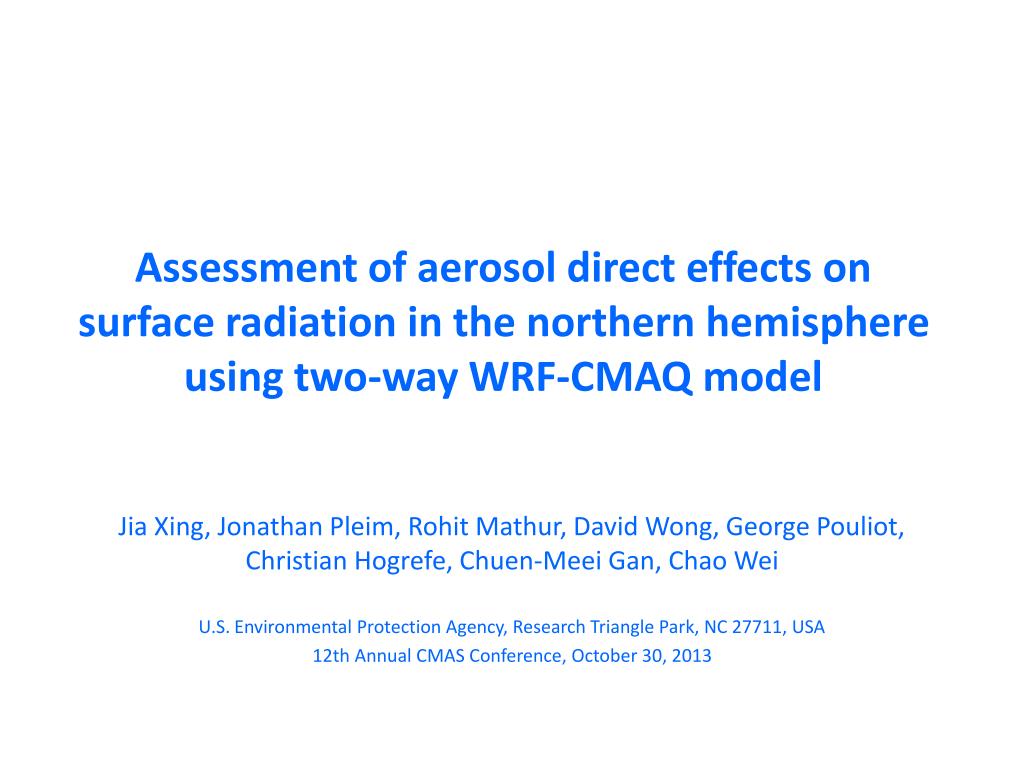 Assessment of aerosol direct effects on surface radiation in the northern hemisphere using two-way WRF-CMAQ model

Jia Xing, Jonathan Pleim, Rohit Mathur, David Wong, George Pouliot, Christian Hogrefe, Chuen-Meei Gan, Chao Wei

U.S. Environmental Protection Agency, Research Triangle Park, NC 27711, USA
12th Annual CMAS Conference, October 30, 2013